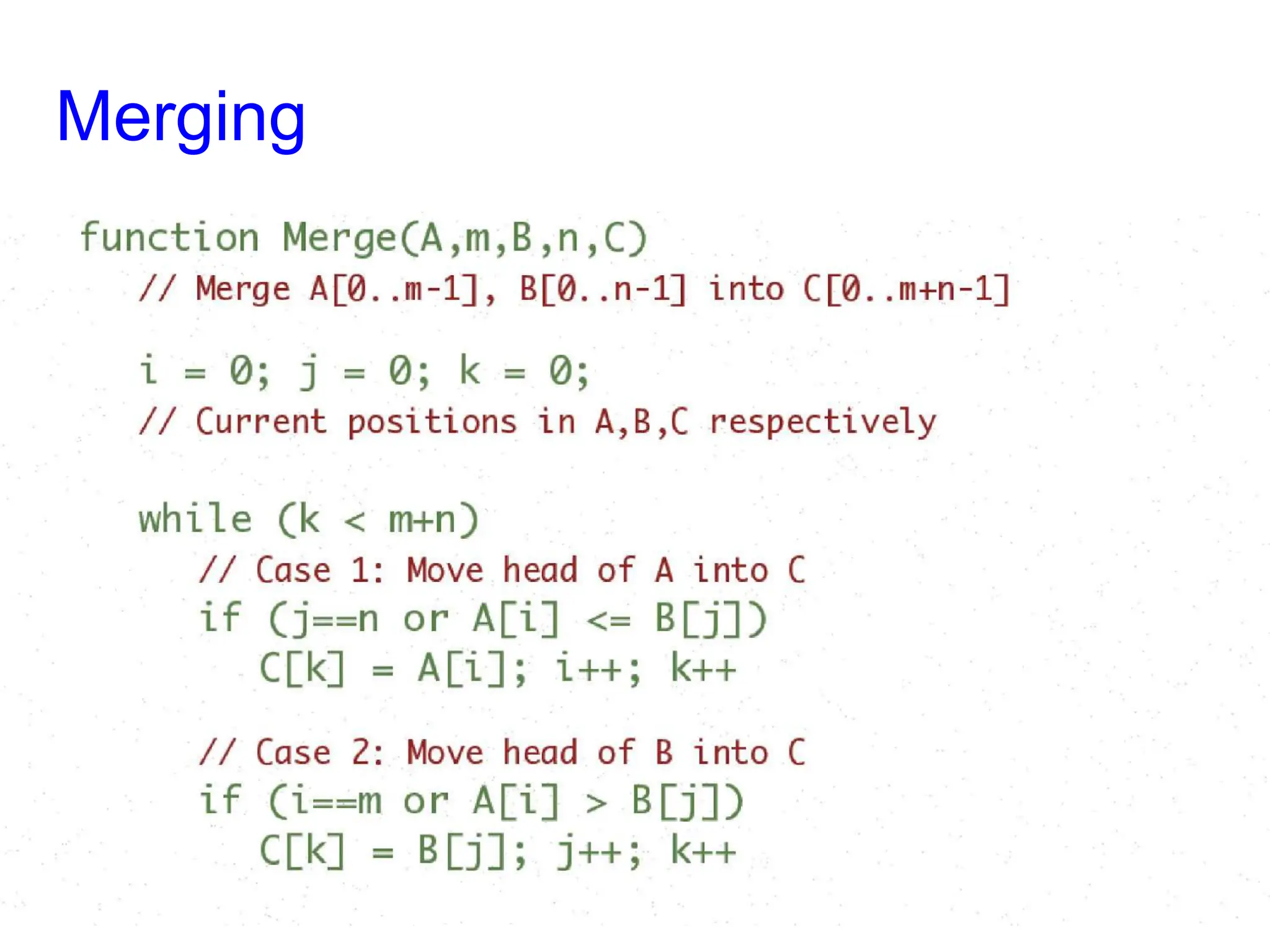 Merging

function Merge(A,m,B,n,C)
  // Merge A[0..m-1], B[0..n-1] into C[0..m+n-1]

  i = 0; j = 0; k = 0;
  // Current positions in A,B,C respectively

  while (k < m+n)
    // Case 1: Move head of A into C
    if (j==n or A[i] <= B[j])
      C[k] = A[i]; i++; k++

    // Case 2: Move head of B into C
    if (i==m or A[i] > B[j])
      C[k] = B[j]; j++; k++